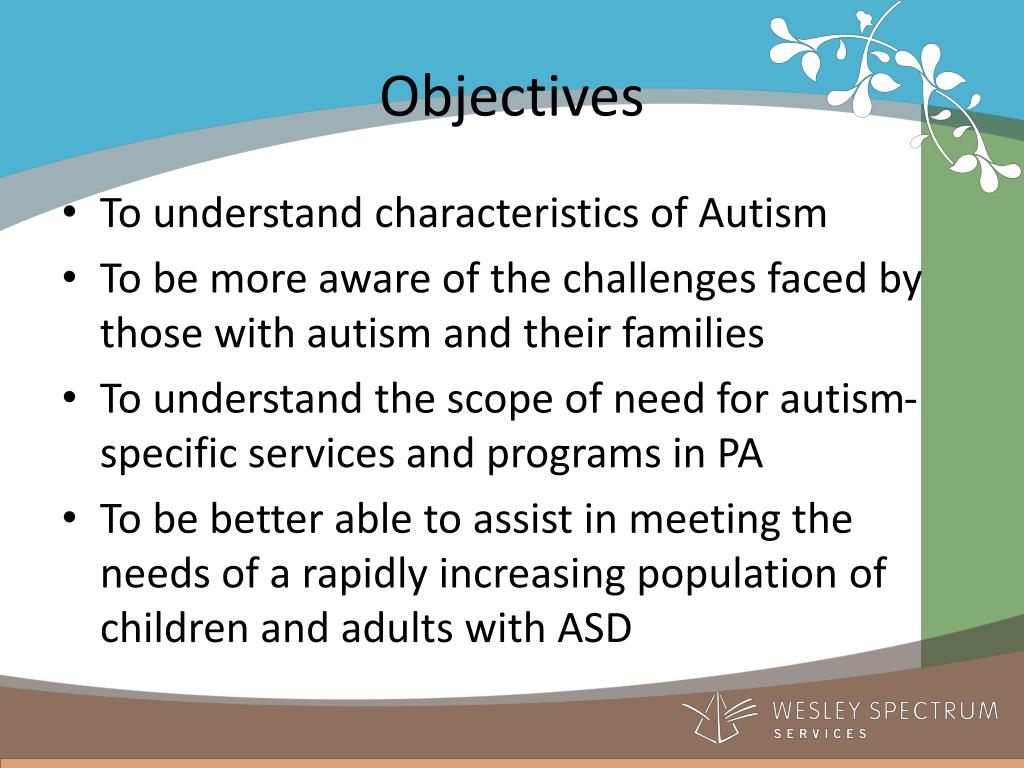 Objectives

• To understand characteristics of Autism
• To be more aware of the challenges faced by those with autism and their families
• To understand the scope of need for autism-specific services and programs in PA
• To be better able to assist in meeting the needs of a rapidly increasing population of children and adults with ASD

WESLEY SPECTRUM
SERVICES